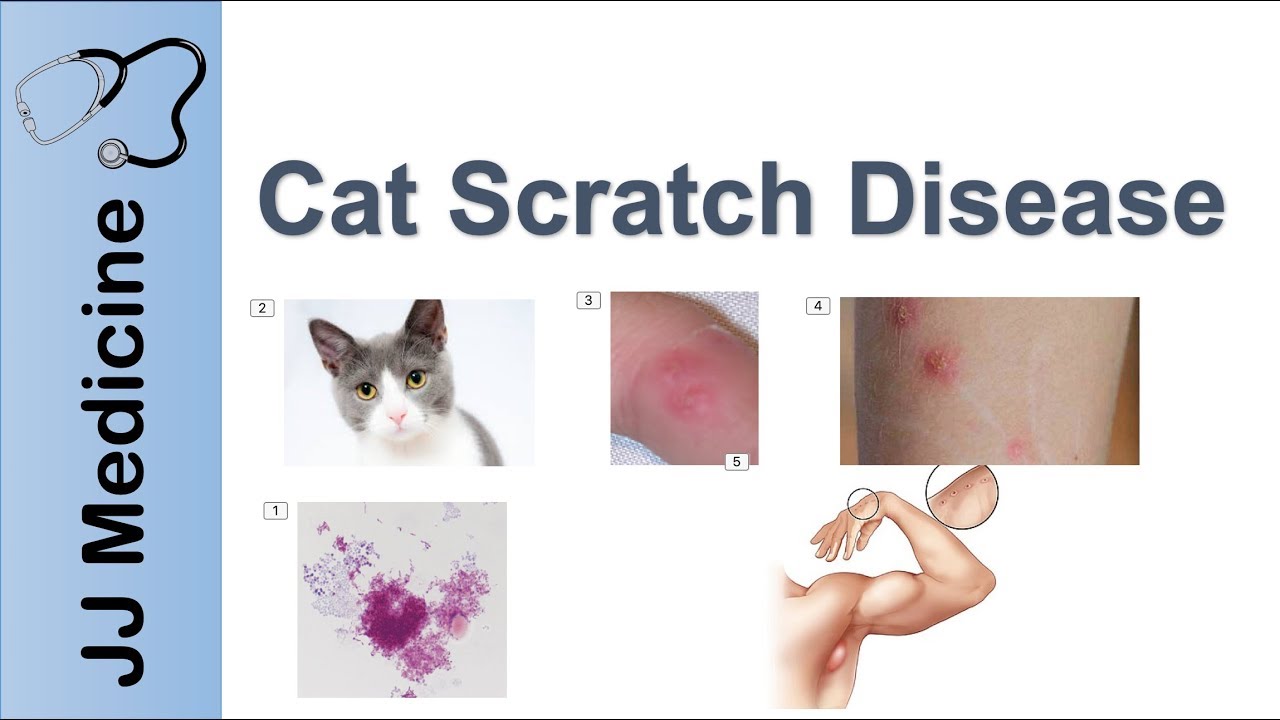 JJ Medicine

Cat Scratch Disease

2

3

4

5

1